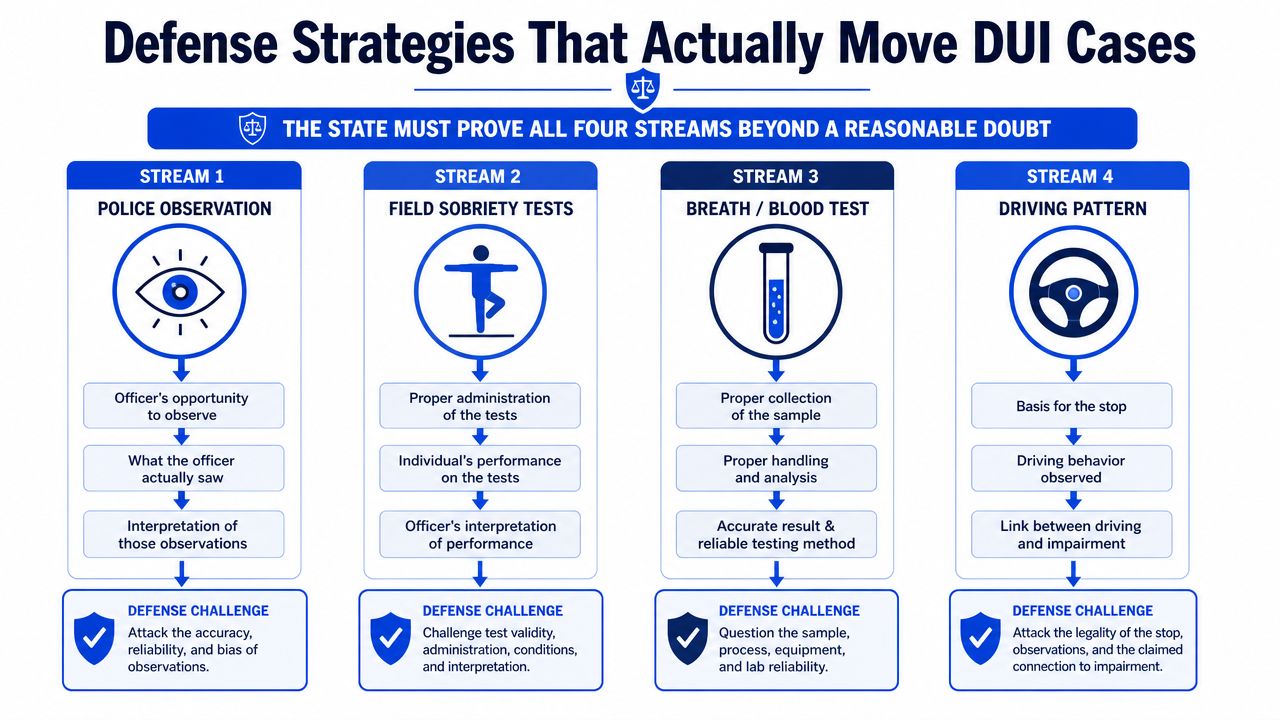 Defense Strategies That Actually Move DUI Cases

THE STATE MUST PROVE ALL FOUR STREAMS BEYOND A REASONABLE DOUBT

STREAM 1

POLICE OBSERVATION

Officer's opportunity to observe

What the officer actually saw

Interpretation of those observations

DEFENSE CHALLENGE

Attack the accuracy, reliability, and bias of observations.

STREAM 2

FIELD SOBRIETY TESTS

Proper administration of the tests

Individual's performance on the tests

Officer's interpretation of performance

DEFENSE CHALLENGE

Challenge test validity, administration, conditions, and interpretation.

STREAM 3

BREATH / BLOOD TEST

Proper collection of the sample

Proper handling and analysis

Accurate result & reliable testing method

DEFENSE CHALLENGE

Question the sample, process, equipment, and lab reliability.

STREAM 4

DRIVING PATTERN

Basis for the stop

Driving behavior observed

Link between driving and impairment

DEFENSE CHALLENGE

Attack the legality of the stop, observations, and the claimed connection to impairment.